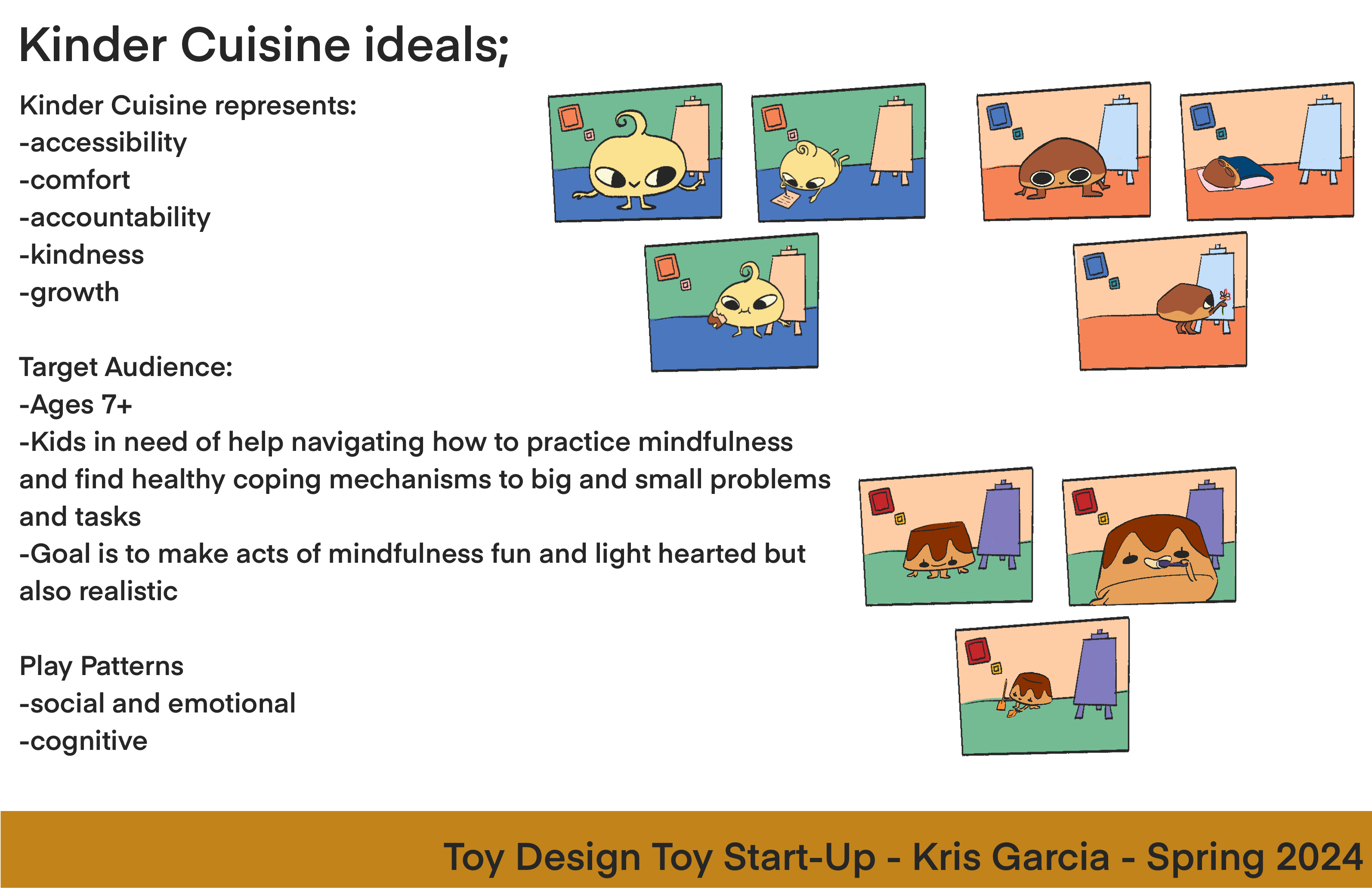 Kinder Cuisine ideals;

Kinder Cuisine represents:
-accessibility
-comfort
-accountability
-kindness
-growth

Target Audience:
-Ages 7+
-Kids in need of help navigating how to practice mindfulness and find healthy coping mechanisms to big and small problems and tasks
-Goal is to make acts of mindfulness fun and light hearted but also realistic

Play Patterns
-social and emotional
-cognitive

Toy Design Toy Start-Up - Kris Garcia - Spring 2024